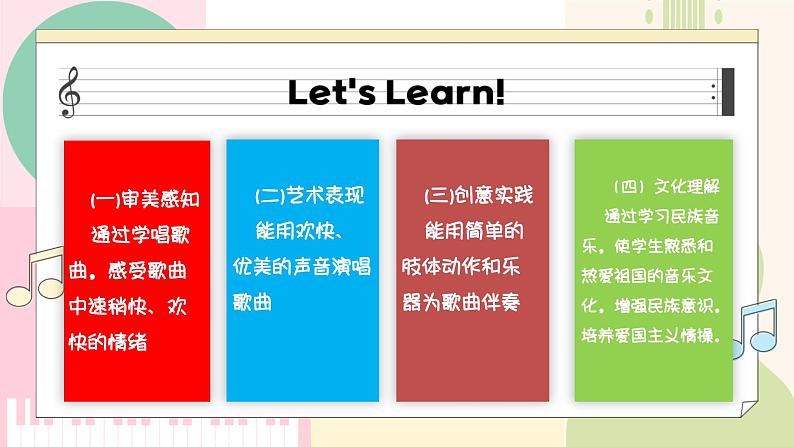 Let's Learn!

(一)审美感知
通过学唱歌曲，感受歌曲中速稍快、欢快的情绪

(二)艺术表现
能用欢快、优美的声音演唱歌曲

(三)创意实践
能用简单的肢体动作和乐器为歌曲伴奏

（四）文化理解
通过学习民族音乐，使学生熟悉和热爱祖国的音乐文化，增强民族意识，培养爱国主义情操。